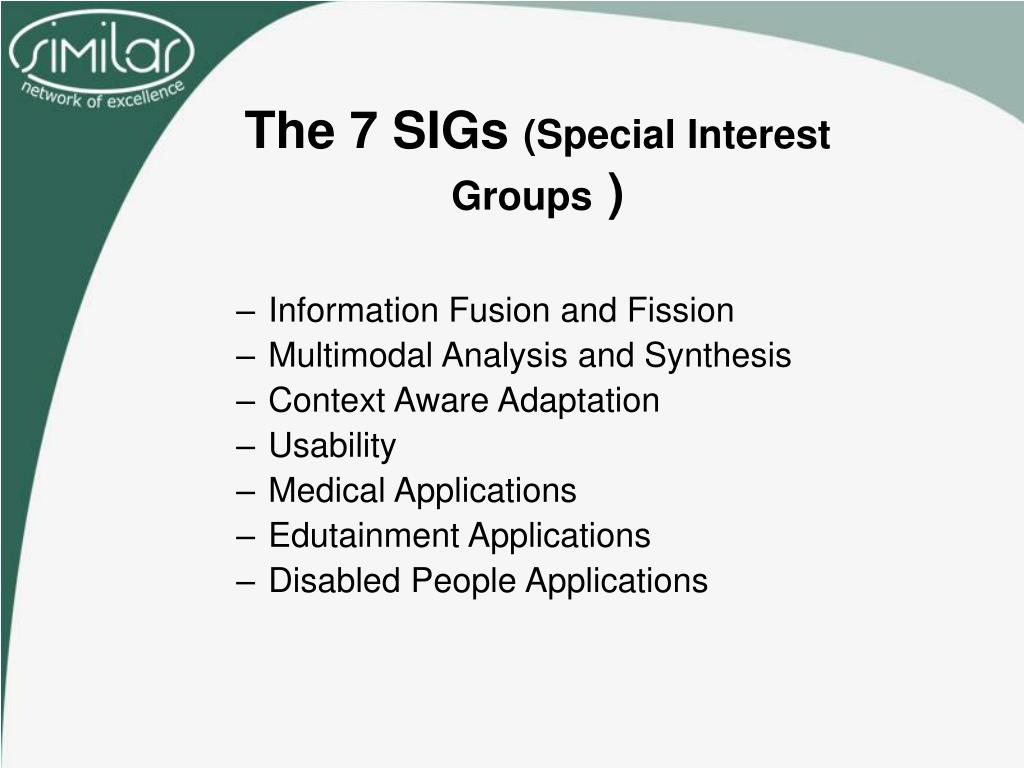 similar
network of excellence

The 7 SIGs (Special Interest Groups )

– Information Fusion and Fission
– Multimodal Analysis and Synthesis
– Context Aware Adaptation
– Usability
– Medical Applications
– Edutainment Applications
– Disabled People Applications